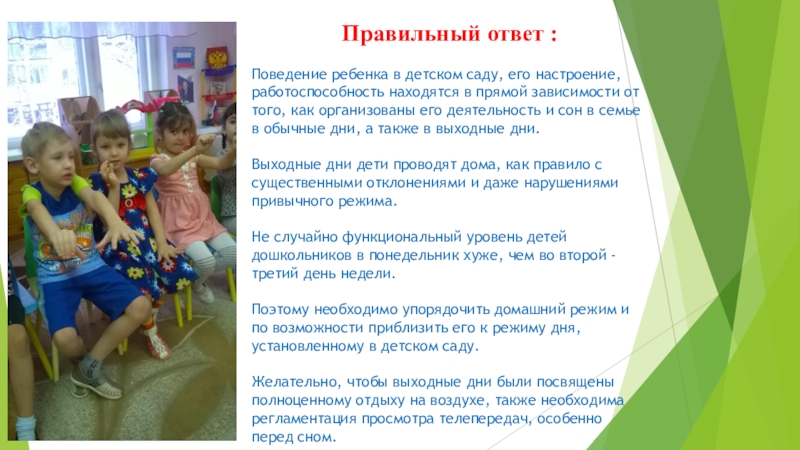 Правильный ответ :

Поведение ребенка в детском саду, его настроение, работоспособность находятся в прямой зависимости от того, как организованы его деятельность и сон в семье в обычные дни, а также в выходные дни.

Выходные дни дети проводят дома, как правило с существенными отклонениями и даже нарушениями привычного режима.

Не случайно функциональный уровень детей дошкольников в понедельник хуже, чем во второй - третий день недели.

Поэтому необходимо упорядочить домашний режим и по возможности приблизить его к режиму дня, установленному в детском саду.

Желательно, чтобы выходные дни были посвящены полноценному отдыху на воздухе, также необходима регламентация просмотра телепередач, особенно перед сном.